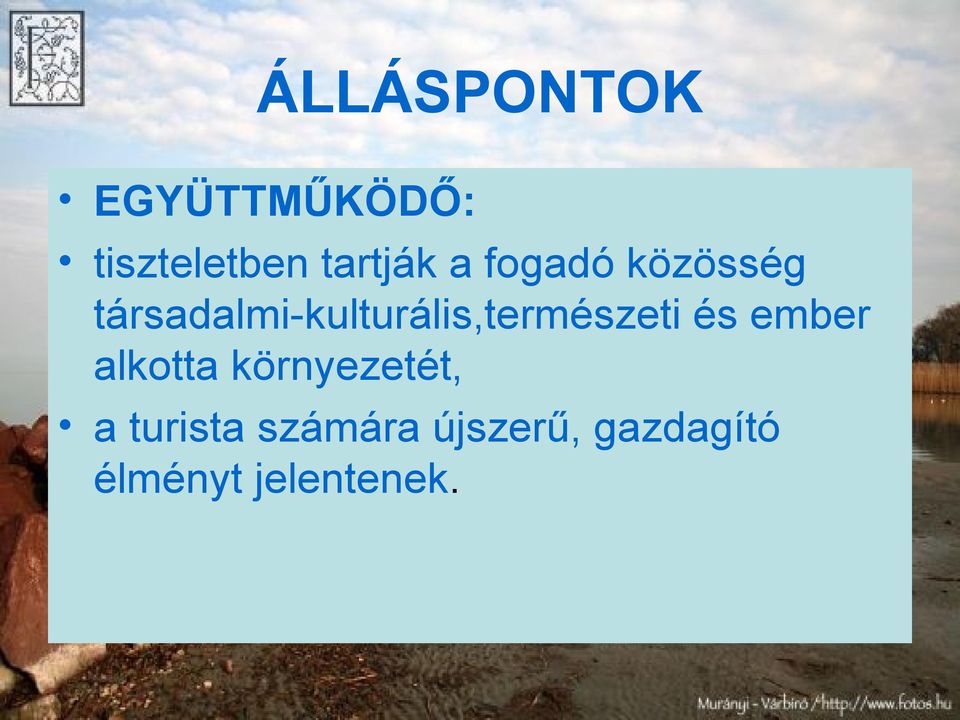 ÁLLÁSPONTOK

• EGYÜTTMŰKÖDŐ:
• tiszteletben tartják a fogadó közösség társadalmi-kulturális,természeti és ember alkotta környezetét,
• a turista számára újszerű, gazdagító élményt jelentenek.

Murányi - Várbíró /http://www.fotos.hu